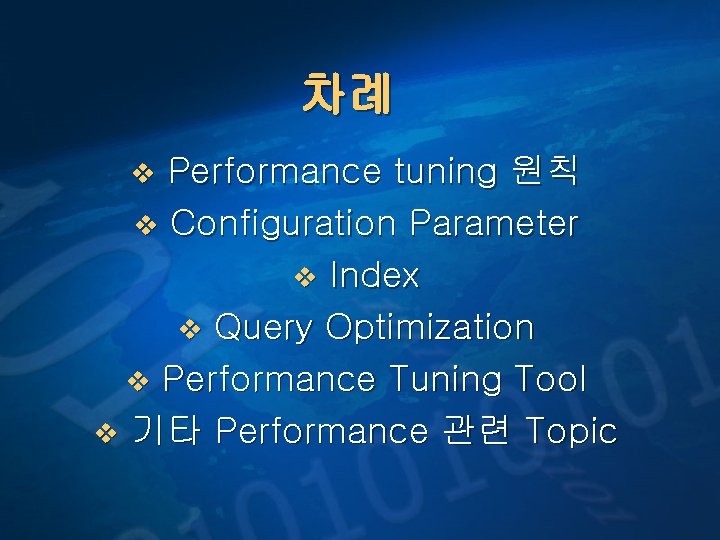 차례

❖ Performance tuning 원칙
❖ Configuration Parameter
❖ Index
❖ Query Optimization
❖ Performance Tuning Tool
❖ 기타 Performance 관련 Topic